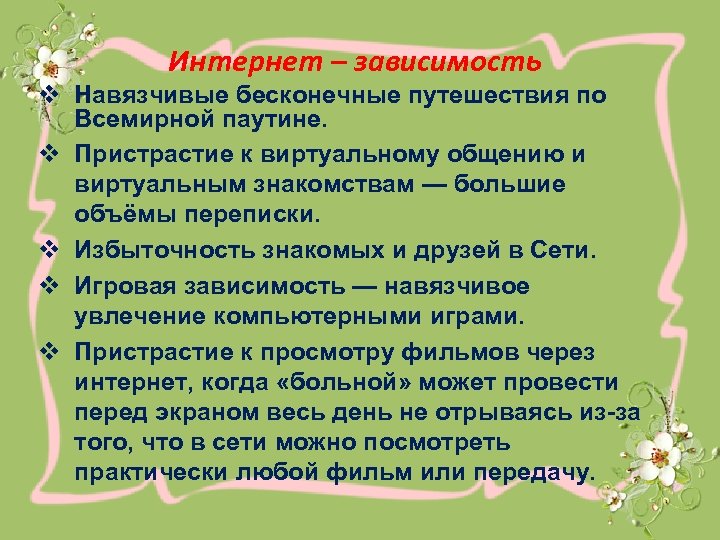 Интернет – зависимость

❖ Навязчивые бесконечные путешествия по Всемирной паутине.

❖ Пристрастие к виртуальному общению и виртуальным знакомствам — большие объёмы переписки.

❖ Избыточность знакомых и друзей в Сети.

❖ Игровая зависимость — навязчивое увлечение компьютерными играми.

❖ Пристрастие к просмотру фильмов через интернет, когда «больной» может провести перед экраном весь день не отрываясь из-за того, что в сети можно посмотреть практически любой фильм или передачу.